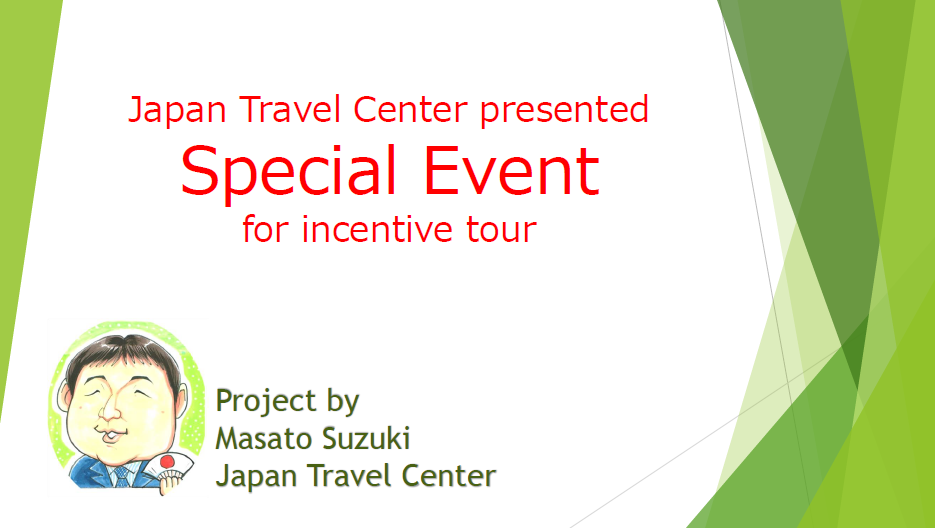 Japan Travel Center presented
Special Event
for incentive tour

Project by
Masato Suzuki
Japan Travel Center